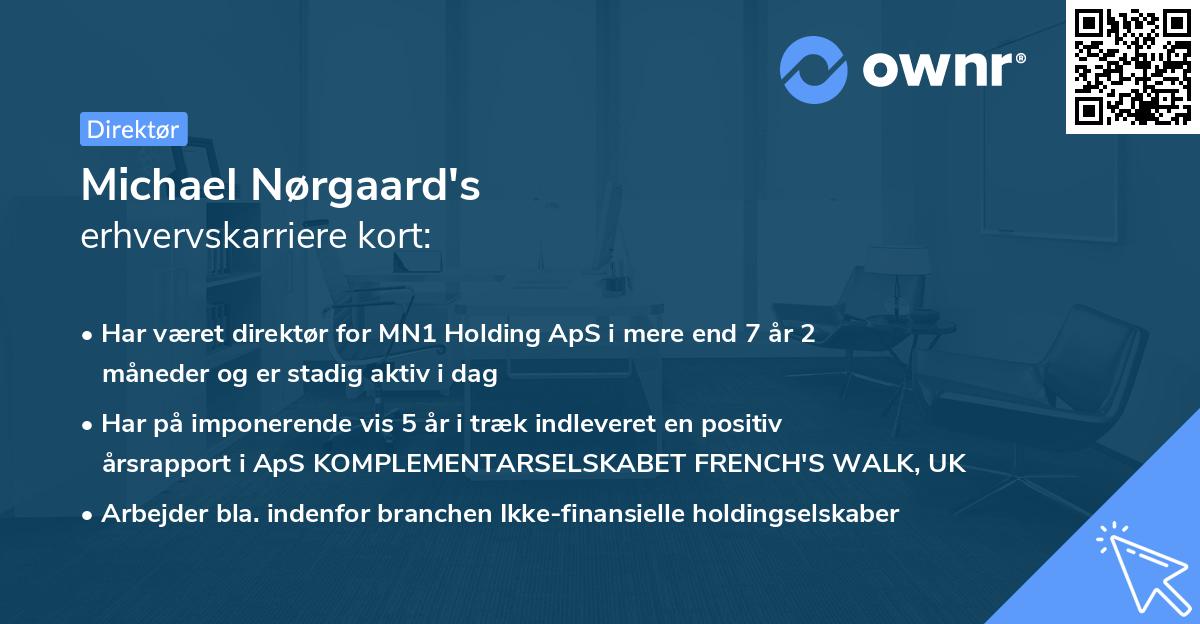 ownr®

Direktør

Michael Nørgaard's
erhvervskarriere kort:

• Har været direktør for MN1 Holding ApS i mere end 7 år 2 måneder og er stadig aktiv i dag

• Har på imponerende vis 5 år i træk indleveret en positiv årsrapport i ApS KOMPLEMENTARSELSKABET FRENCH'S WALK, UK

• Arbejder bla. indenfor branchen Ikke-finansielle holdingselskaber